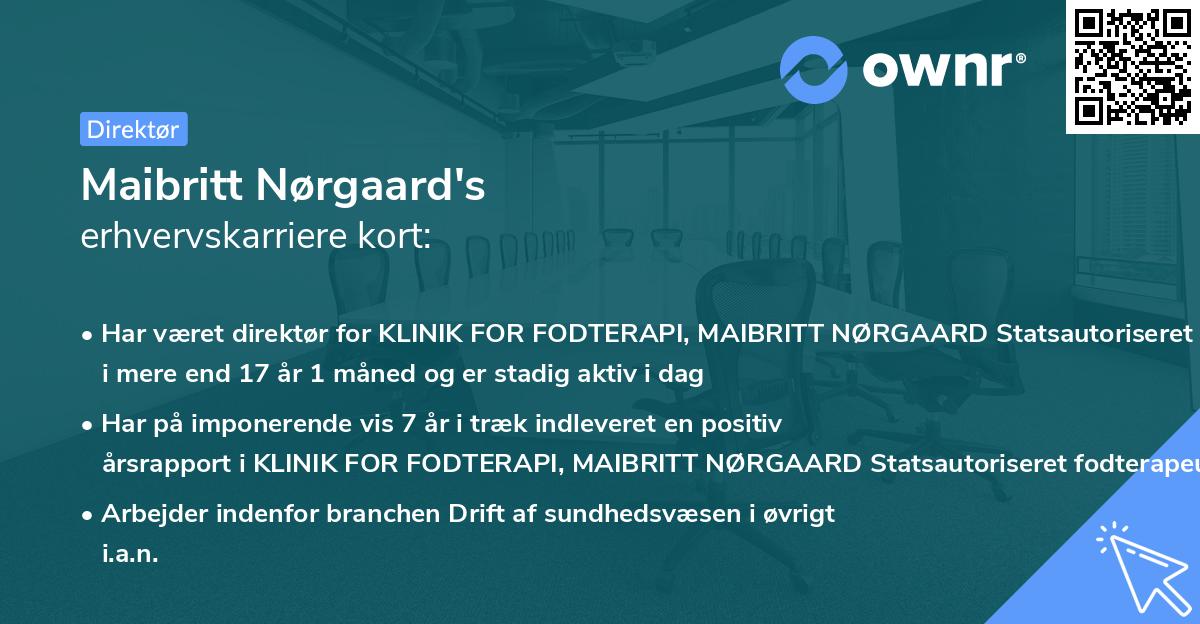 ownr®

Direktør

Maibritt Nørgaard's
erhvervskarriere kort:

• Har været direktør for KLINIK FOR FODTERAPI, MAIBRITT NØRGAARD Statsautoriseret i mere end 17 år 1 måned og er stadig aktiv i dag

• Har på imponerende vis 7 år i træk indleveret en positiv årsrapport i KLINIK FOR FODTERAPI, MAIBRITT NØRGAARD Statsautoriseret fodterapeu

• Arbejder indenfor branchen Drift af sundhedsvæsen i øvrigt i.a.n.